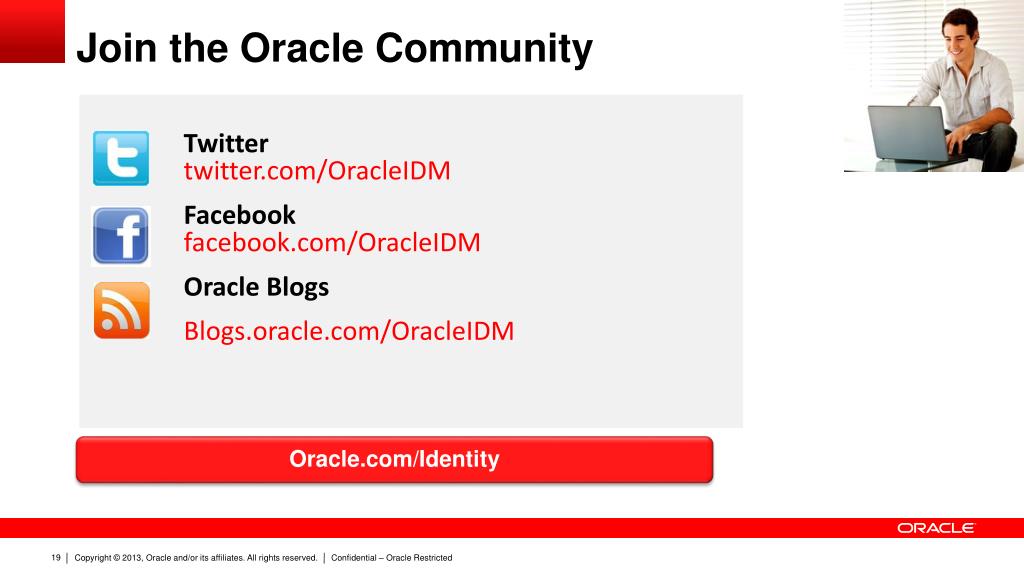 Join the Oracle Community

Twitter
twitter.com/OracleIDM

Facebook
facebook.com/OracleIDM

Oracle Blogs
Blogs.oracle.com/OracleIDM

Oracle.com/Identity

ORACLE

19 | Copyright © 2013, Oracle and/or its affiliates. All rights reserved. | Confidential – Oracle Restricted